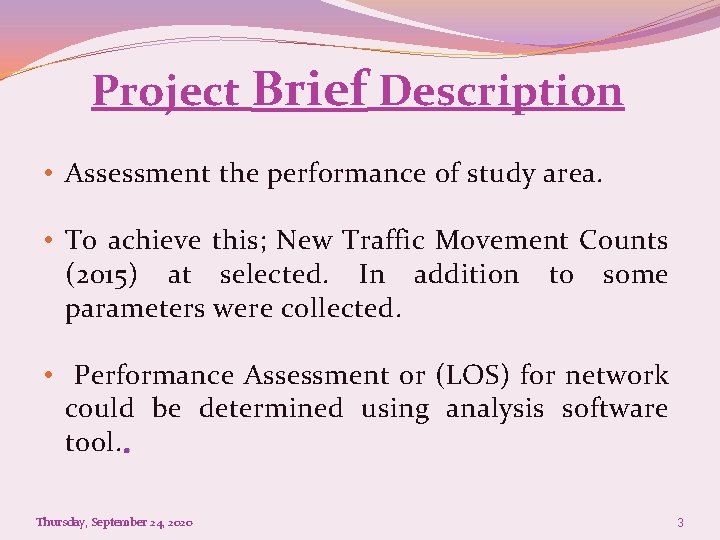 Project Brief Description

• Assessment the performance of study area.

• To achieve this; New Traffic Movement Counts (2015) at selected. In addition to some parameters were collected.

• Performance Assessment or (LOS) for network could be determined using analysis software tool..

Thursday, September 24, 2020

3